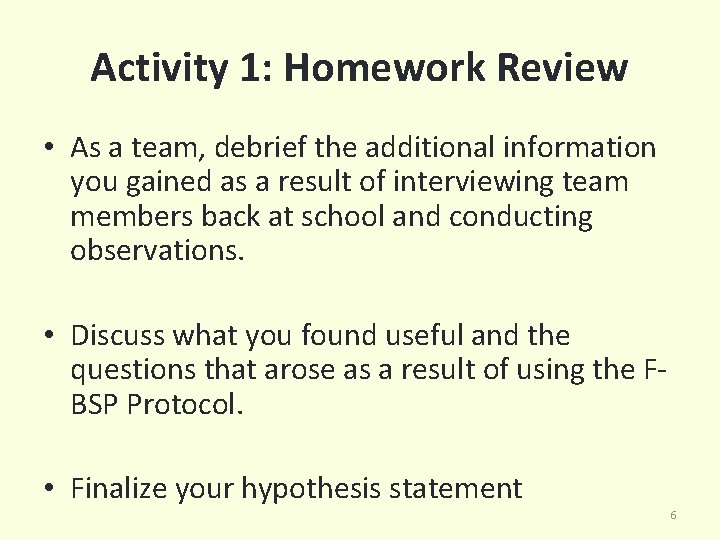 Activity 1: Homework Review

• As a team, debrief the additional information you gained as a result of interviewing team members back at school and conducting observations.

• Discuss what you found useful and the questions that arose as a result of using the F-BSP Protocol.

• Finalize your hypothesis statement

6